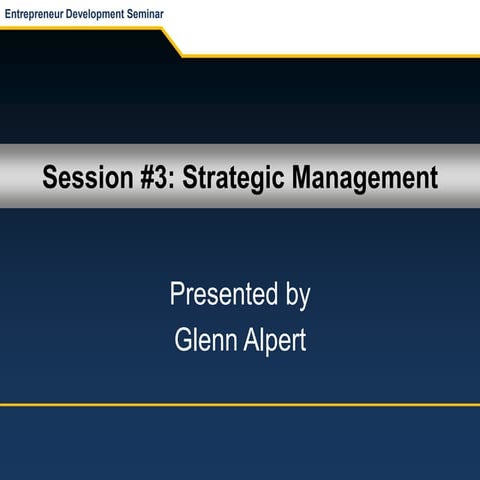 Entrepreneur Development Seminar

Session #3: Strategic Management

Presented by
Glenn Alpert